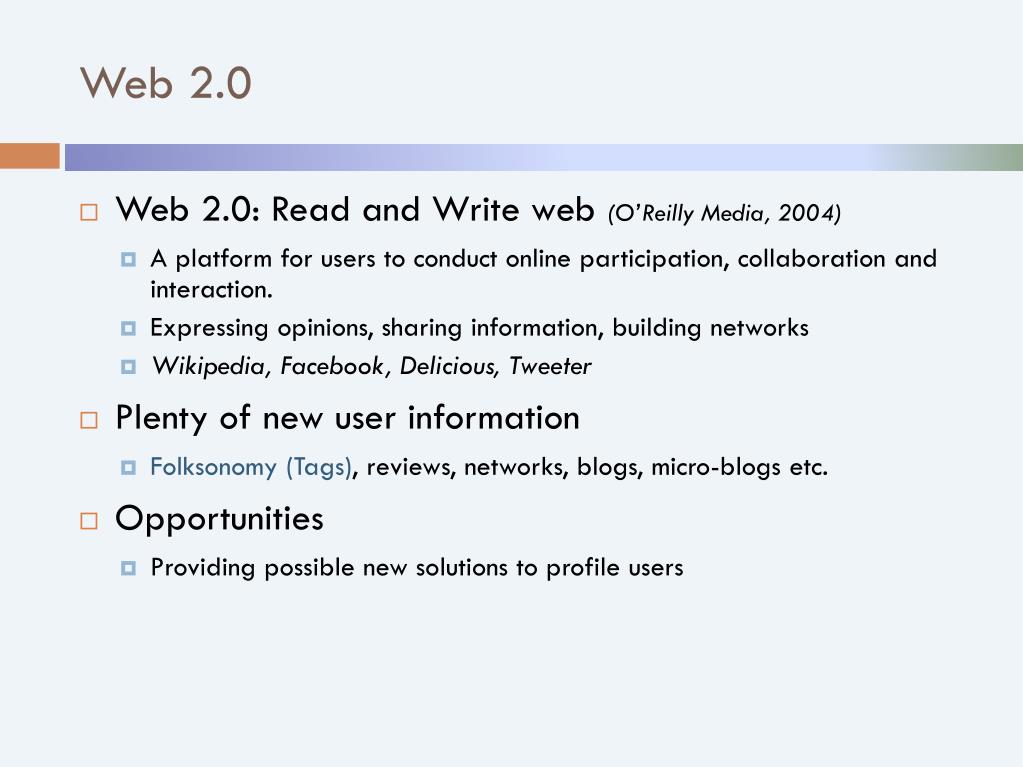 Web 2.0

Web 2.0: Read and Write web (O'Reilly Media, 2004)

A platform for users to conduct online participation, collaboration and interaction.

Expressing opinions, sharing information, building networks

Wikipedia, Facebook, Delicious, Tweeter

Plenty of new user information

Folksonomy (Tags), reviews, networks, blogs, micro-blogs etc.

Opportunities

Providing possible new solutions to profile users